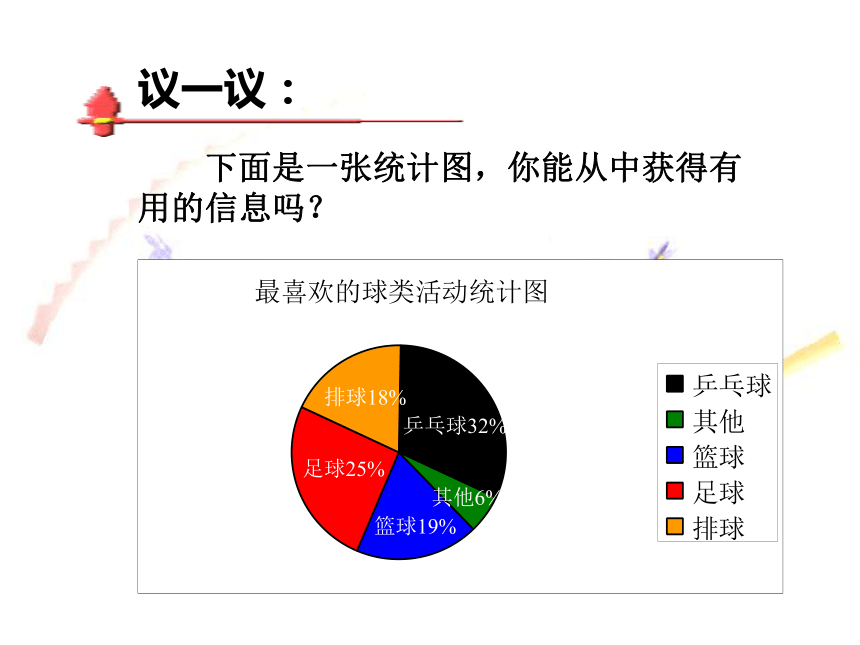 议一议：

下面是一张统计图，你能从中获得有用的信息吗？

最喜欢的球类活动统计图

排球18%
乒乓球32%
足球25%
其他6%
篮球19%

乒乓球
其他
篮球
足球
排球